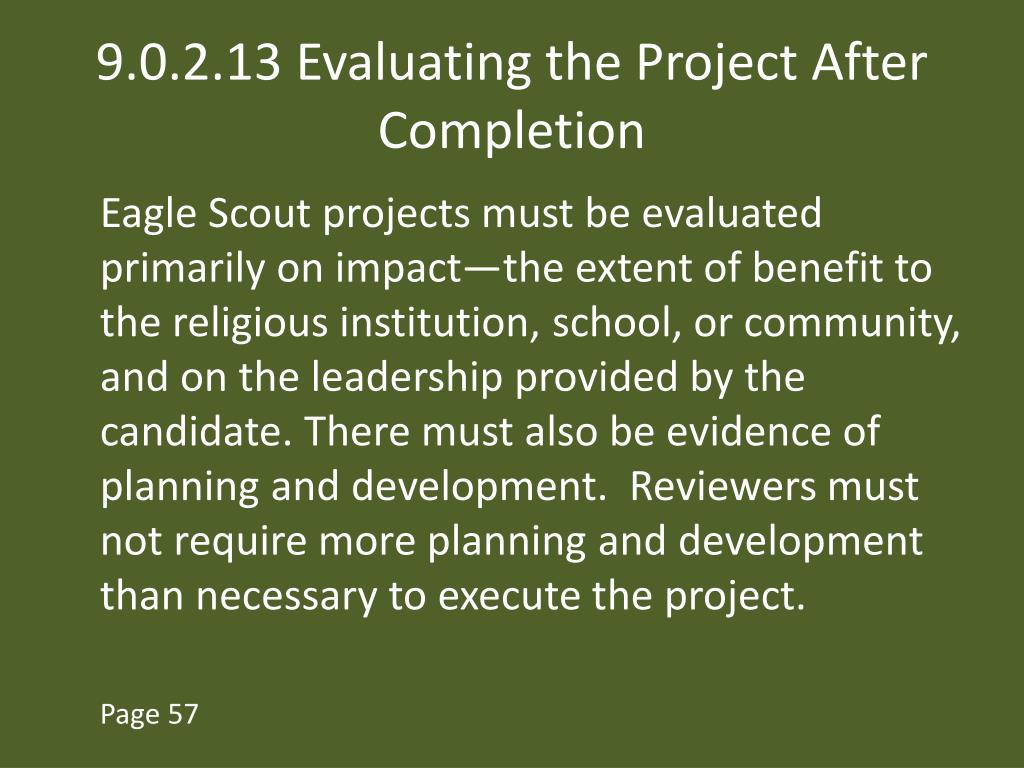 9.0.2.13 Evaluating the Project After Completion

Eagle Scout projects must be evaluated primarily on impact—the extent of benefit to the religious institution, school, or community, and on the leadership provided by the candidate. There must also be evidence of planning and development.  Reviewers must not require more planning and development than necessary to execute the project.

Page 57